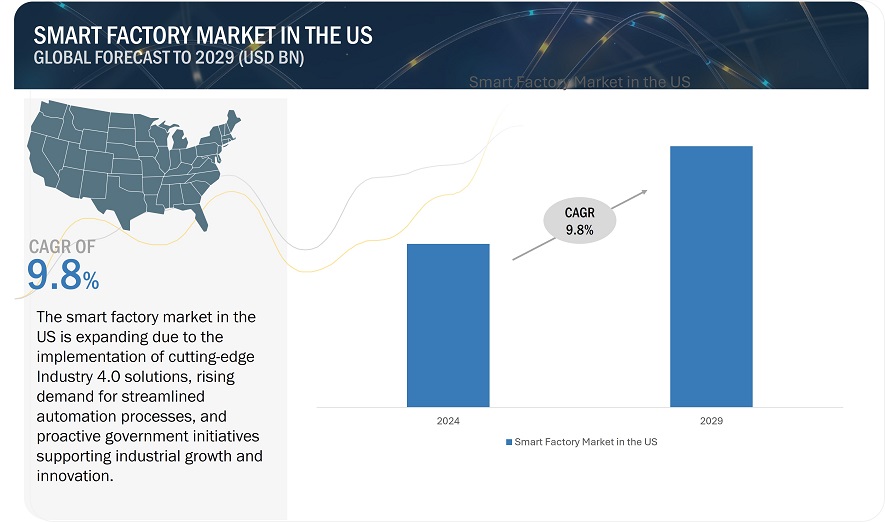 SMART FACTORY MARKET IN THE US
GLOBAL FORECAST TO 2029 (USD BN)

Smart Factory Market in the US

CAGR OF
9.8%

The smart factory market in the US is expanding due to the implementation of cutting-edge Industry 4.0 solutions, rising demand for streamlined automation processes, and proactive government initiatives supporting industrial growth and innovation.

CAGR
9.8%

2024

2029

Smart Factory Market in the US